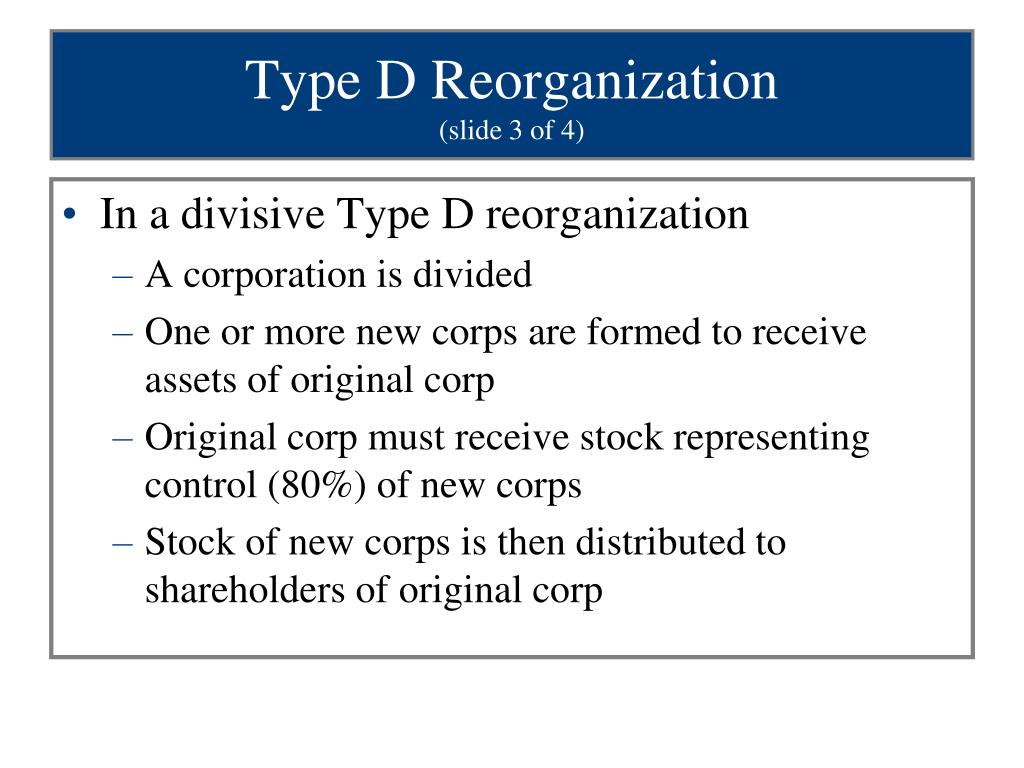 Type D Reorganization
(slide 3 of 4)

• In a divisive Type D reorganization
– A corporation is divided
– One or more new corps are formed to receive assets of original corp
– Original corp must receive stock representing control (80%) of new corps
– Stock of new corps is then distributed to shareholders of original corp